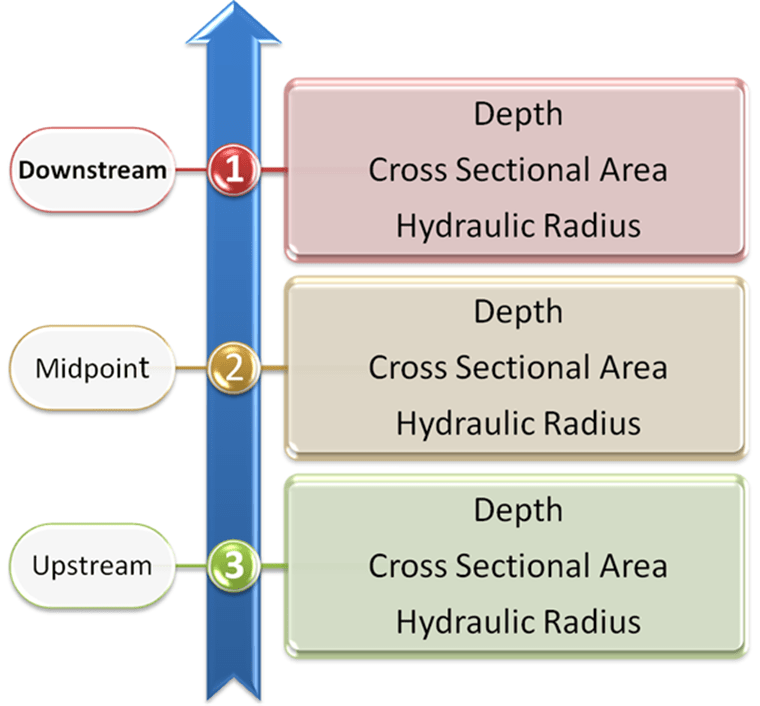 Downstream

1

Depth
Cross Sectional Area
Hydraulic Radius

Midpoint

2

Depth
Cross Sectional Area
Hydraulic Radius

Upstream

3

Depth
Cross Sectional Area
Hydraulic Radius